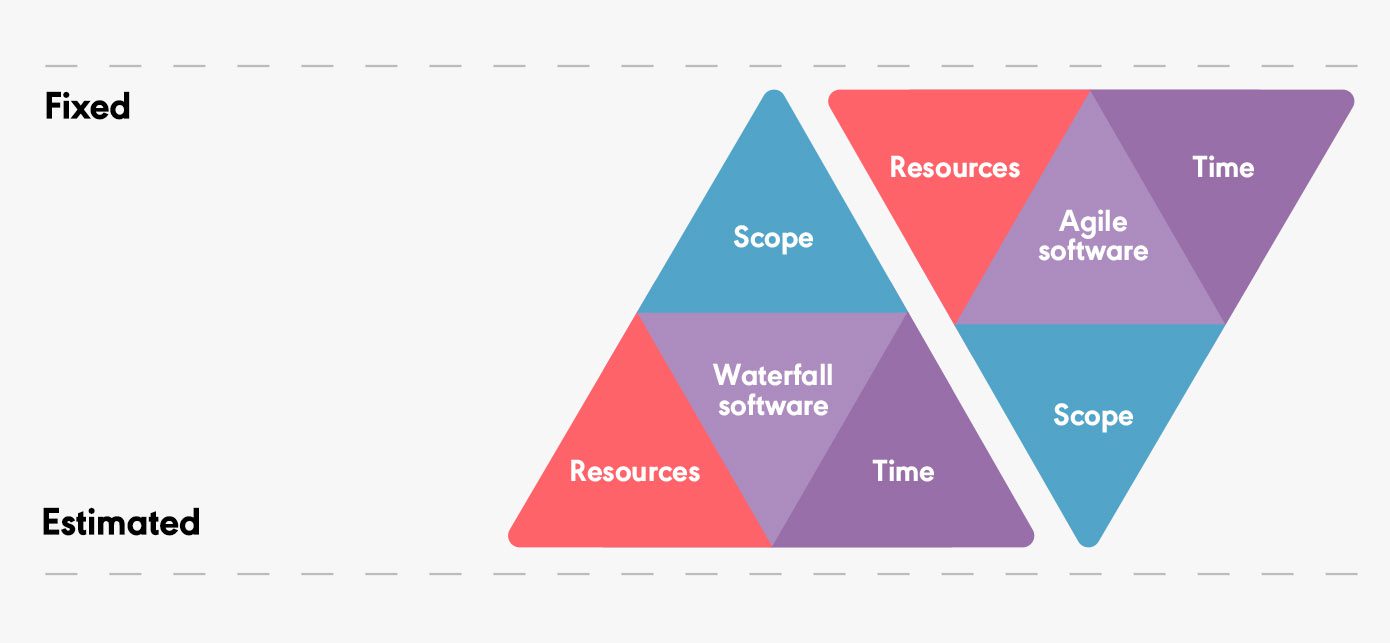 Fixed

Estimated

Scope

Waterfall software

Resources

Time

Resources

Time

Agile software

Scope